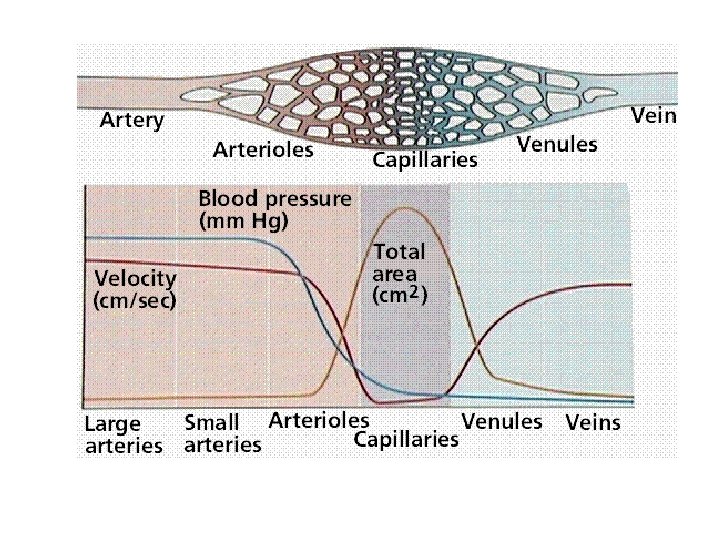 Artery

Arterioles

Capillaries

Venules

Vein

Blood pressure (mm Hg)

Velocity (cm/sec)

Total area ($cm^2$)

Large arteries

Small arteries

Arterioles

Capillaries

Venules

Veins